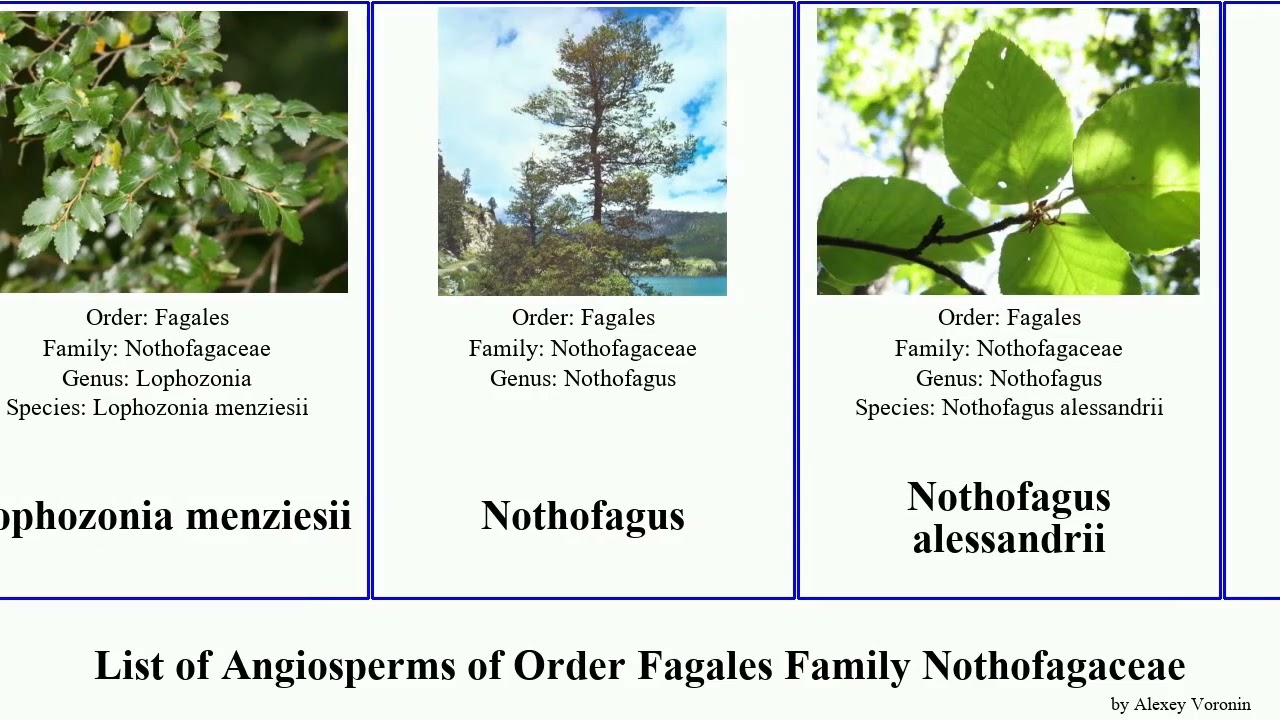 Order: Fagales
Family: Nothofagaceae
Genus: Lophozonia
Species: Lophozonia menziesii

ophozonia menziesii

Order: Fagales
Family: Nothofagaceae
Genus: Nothofagus

Nothofagus

Order: Fagales
Family: Nothofagaceae
Genus: Nothofagus
Species: Nothofagus alessandrii

Nothofagus alessandrii

List of Angiosperms of Order Fagales Family Nothofagaceae

by Alexey Voronin